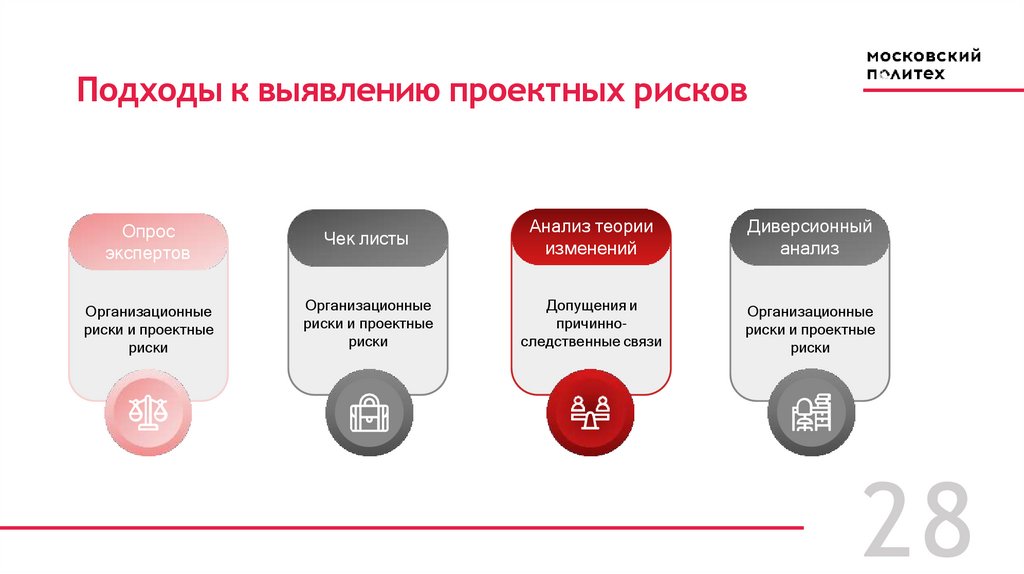 МОСКОВСКИЙ ПОЛИТЕХ

Подходы к выявлению проектных рисков

Опрос экспертов

Организационные риски и проектные риски

Чек листы

Организационные риски и проектные риски

Анализ теории изменений

Допущения и причинно-следственные связи

Диверсионный анализ

Организационные риски и проектные риски

28